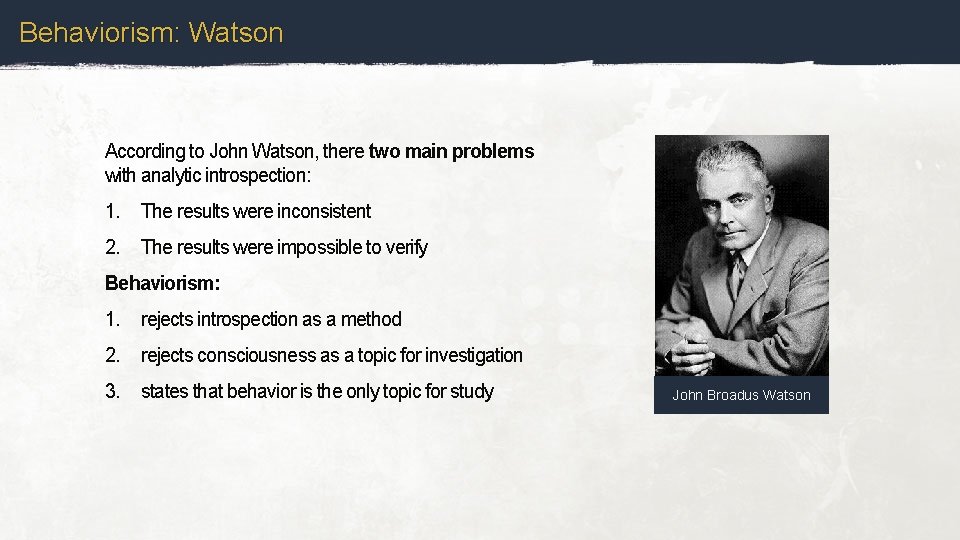 Behaviorism: Watson

According to John Watson, there two main problems with analytic introspection:

1. The results were inconsistent

2. The results were impossible to verify

Behaviorism:

1. rejects introspection as a method

2. rejects consciousness as a topic for investigation

3. states that behavior is the only topic for study

John Broadus Watson